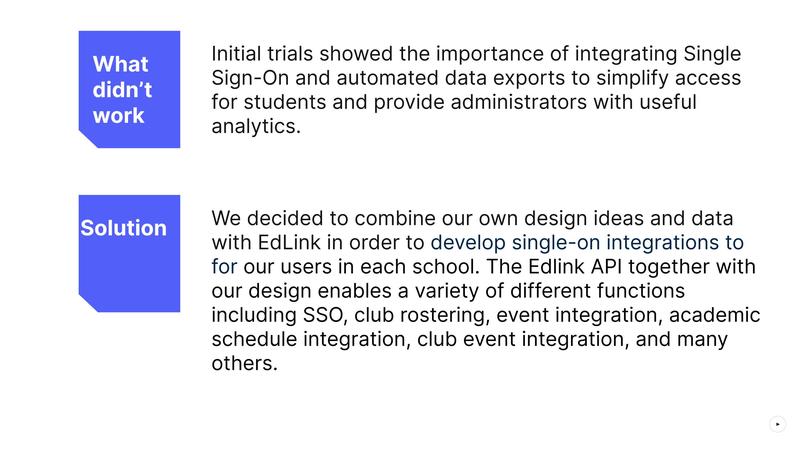 What didn't work

Initial trials showed the importance of integrating Single Sign-On and automated data exports to simplify access for students and provide administrators with useful analytics.

Solution

We decided to combine our own design ideas and data with EdLink in order to develop single-on integrations to for our users in each school. The Edlink API together with our design enables a variety of different functions including SSO, club rostering, event integration, academic schedule integration, club event integration, and many others.